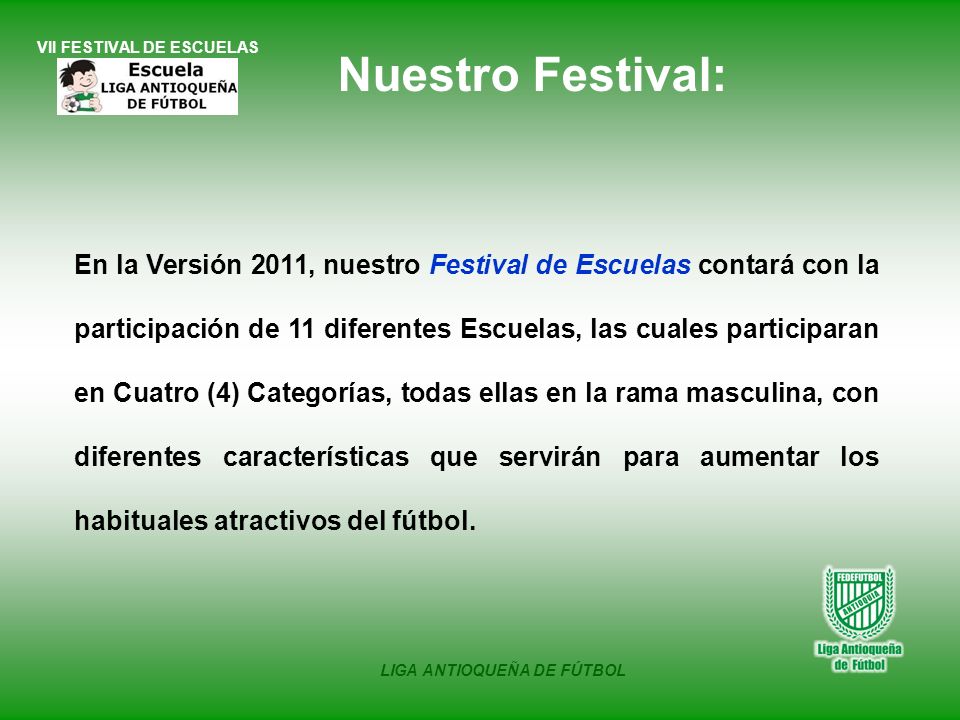 VII FESTIVAL DE ESCUELAS

Escuela
LIGA ANTIOQUEÑA
DE FÚTBOL

Nuestro Festival:

En la Versión 2011, nuestro Festival de Escuelas contará con la participación de 11 diferentes Escuelas, las cuales participaran en Cuatro (4) Categorías, todas ellas en la rama masculina, con diferentes características que servirán para aumentar los habituales atractivos del fútbol.

FEDEFUTBOL
ANTIOQUIA
Liga Antioqueña
de Fútbol

LIGA ANTIOQUEÑA DE FÚTBOL